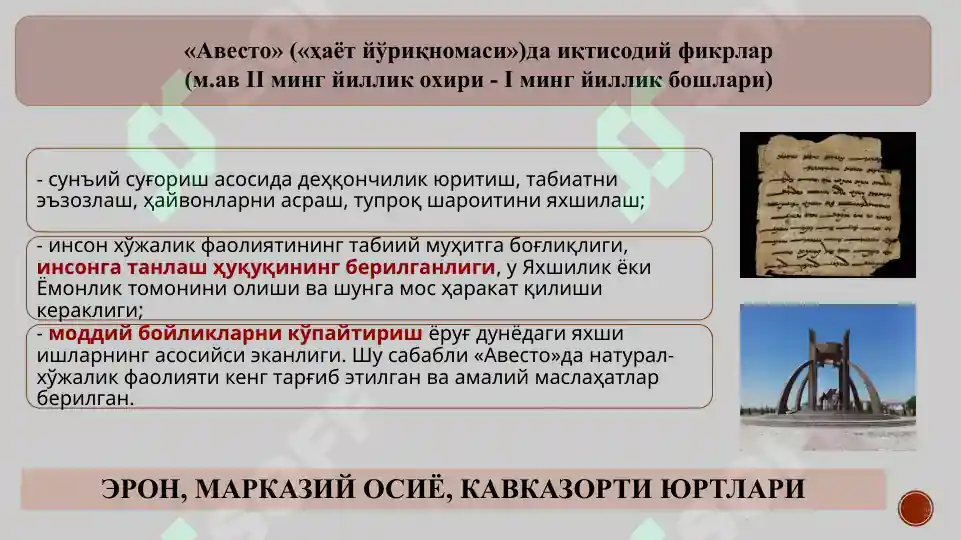 «Авесто» («ҳаёт йўриқномаси»)да иқтисодий фикрлар (м.ав II минг йиллик охири - I минг йиллик бошлари)

- сунъий суғориш асосида деҳқончилик юритиш, табиатни эъзозлаш, ҳайвонларни асраш, тупроқ шароитини яхшилаш;

- инсон хўжалик фаолиятининг табиий муҳитга боғлиқлиги, инсонга танлаш ҳуқуқининг берилганлиги, у Яхшилик ёки Ёмонлик томонини олиши ва шунга мос ҳаракат қилиши кераклиги;

- моддий бойликларни кўпайтириш ёруғ дунёдаги яхши ишларнинг асосийси эканлиги. Шу сабабли «Авесто»да натурал-хўжалик фаолияти кенг тарғиб этилган ва амалий маслаҳатлар берилган.

ЭРОН, МАРКАЗИЙ ОСИЁ, КАВКАЗОРТИ ЮРТЛАРИ